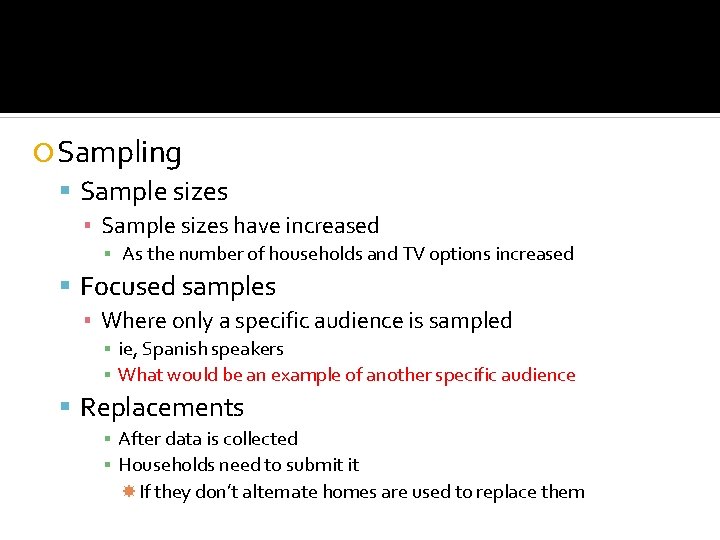 Sampling

Sample sizes

Sample sizes have increased

As the number of households and TV options increased

Focused samples

Where only a specific audience is sampled

ie, Spanish speakers

What would be an example of another specific audience

Replacements

After data is collected

Households need to submit it

If they don't alternate homes are used to replace them